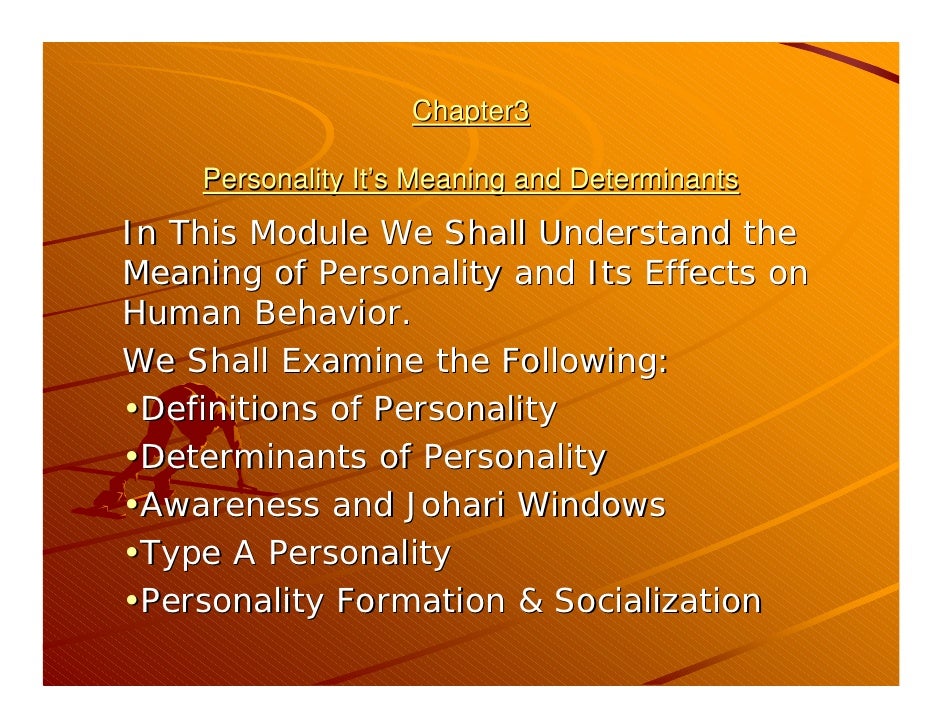 Chapter3

Personality It's Meaning and Determinants

In This Module We Shall Understand the Meaning of Personality and Its Effects on Human Behavior.

We Shall Examine the Following:

•Definitions of Personality

•Determinants of Personality

•Awareness and Johari Windows

•Type A Personality

•Personality Formation & Socialization